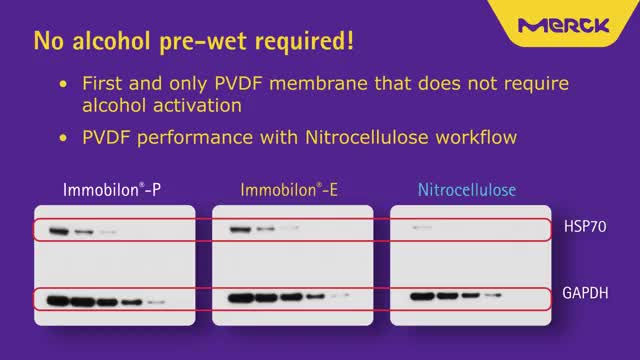 MERCK

No alcohol pre-wet required!

• First and only PVDF membrane that does not require alcohol activation

• PVDF performance with Nitrocellulose workflow

Immobilon®-P

Immobilon®-E

Nitrocellulose

HSP70

GAPDH